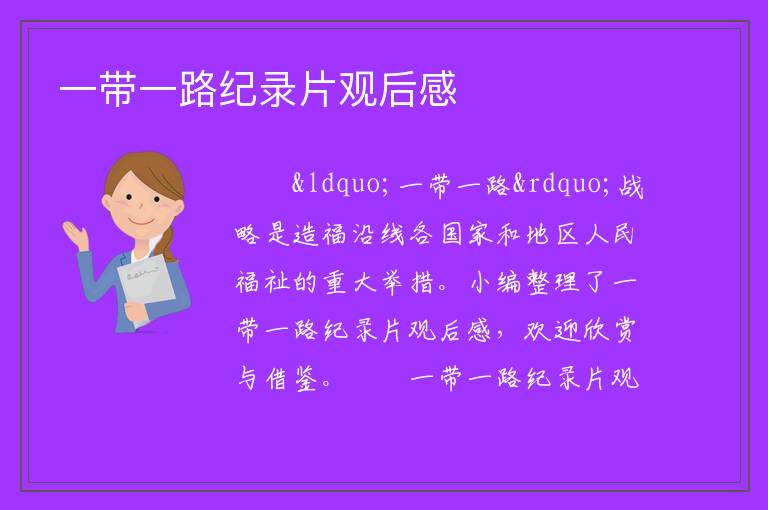 一带一路纪录片观后感

&ldquo;一带一路&rdquo;战略是造福沿线各国家和地区人民福祉的重大举措。小编整理了一带一路纪录片观后感，欢迎欣赏与借鉴。 一带一路纪录片观